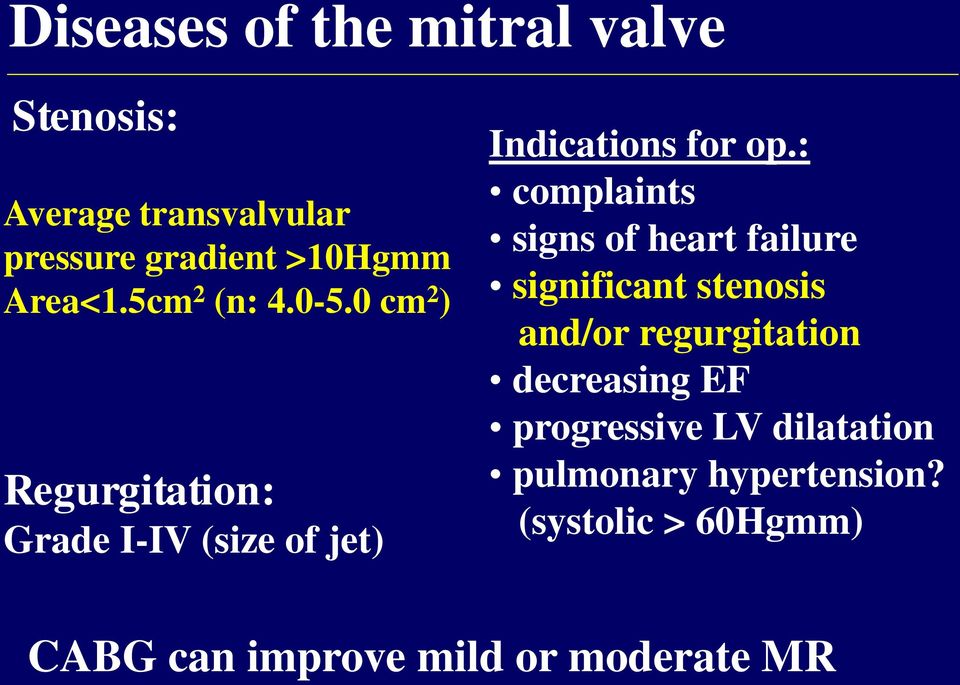 Diseases of the mitral valve

Stenosis:

Average transvalvular pressure gradient >10Hgmm
Area<1.5cm$^2$ (n: 4.0-5.0 cm$^2$)

Regurgitation:
Grade I-IV (size of jet)

Indications for op.:
• complaints
• signs of heart failure
• significant stenosis and/or regurgitation
• decreasing EF
• progressive LV dilatation
• pulmonary hypertension? (systolic > 60Hgmm)

CABG can improve mild or moderate MR